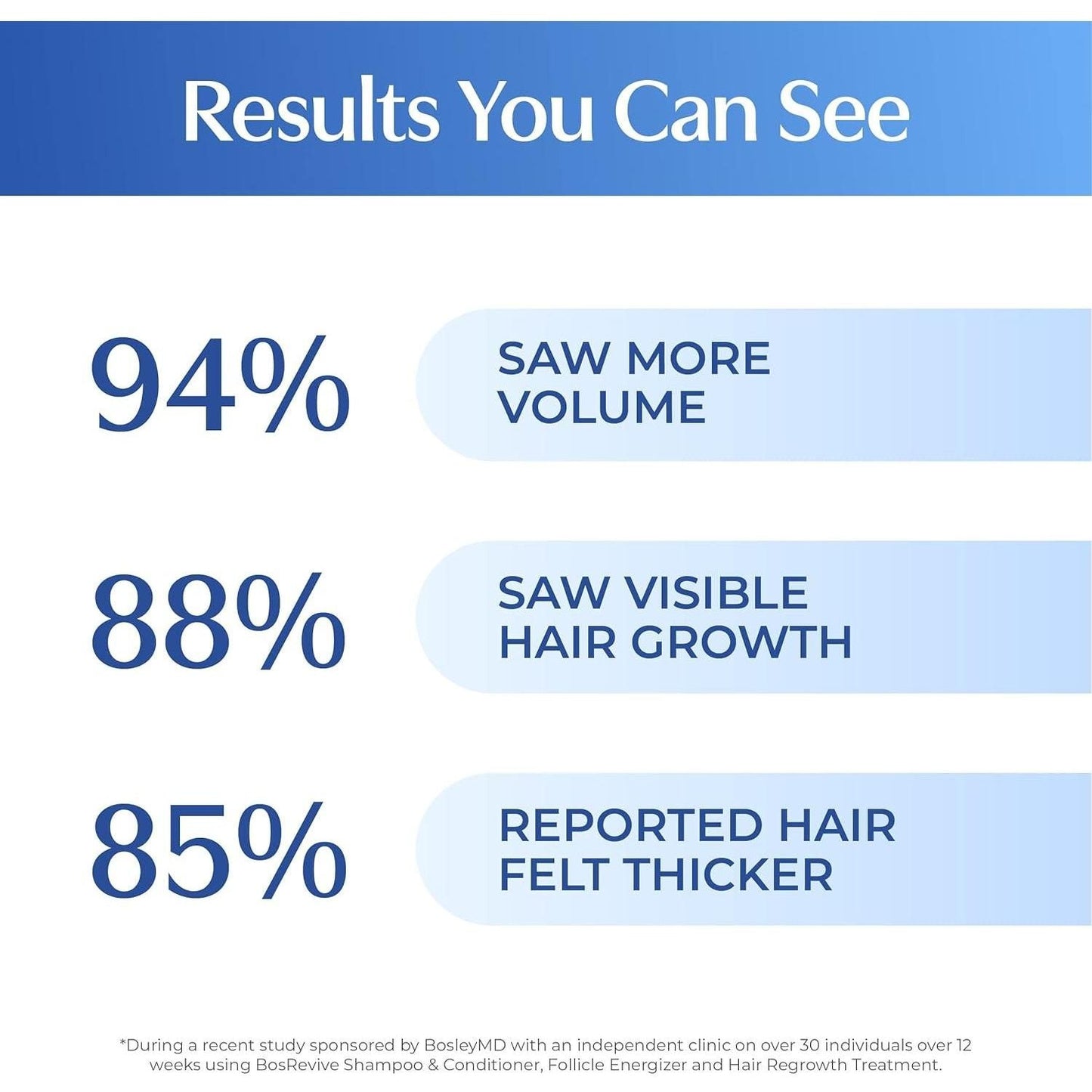 Results You Can See

94%

SAW MORE VOLUME

88%

SAW VISIBLE HAIR GROWTH

85%

REPORTED HAIR FELT THICKER

*During a recent study sponsored by BosleyMD with an independent clinic on over 30 individuals over 12 weeks using BosRevive Shampoo & Conditioner, Follicle Energizer and Hair Regrowth Treatment.